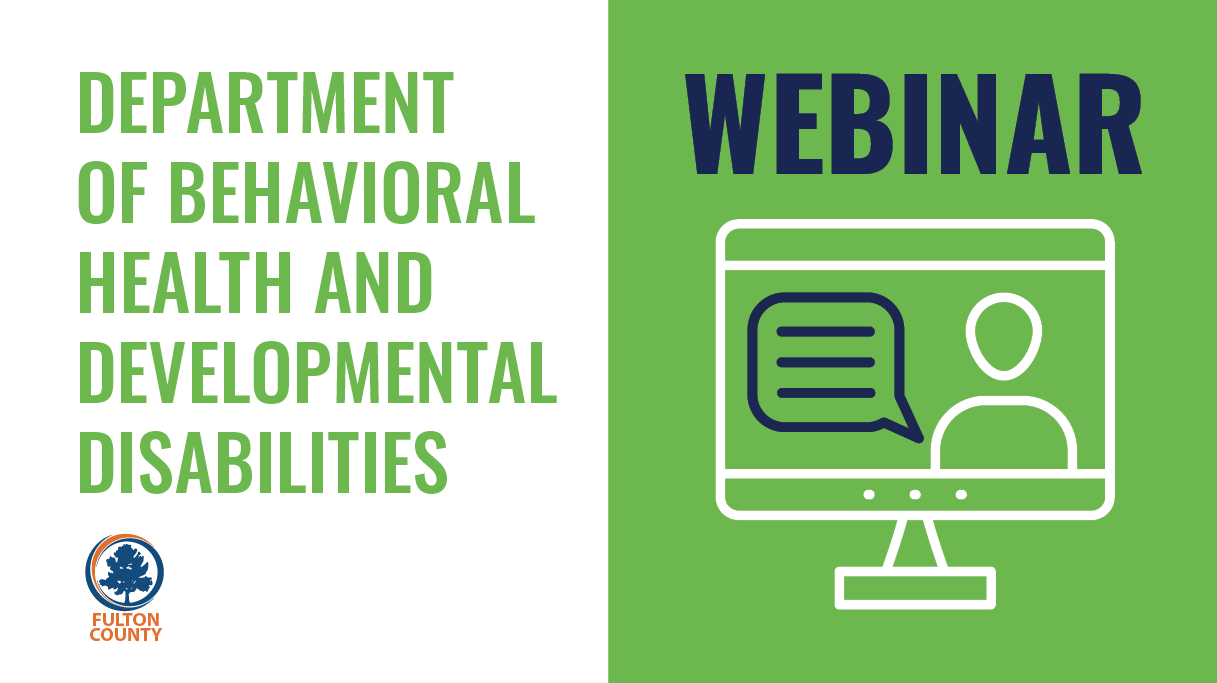 DEPARTMENT OF BEHAVIORAL HEALTH AND DEVELOPMENTAL DISABILITIES

FULTON COUNTY

WEBINAR